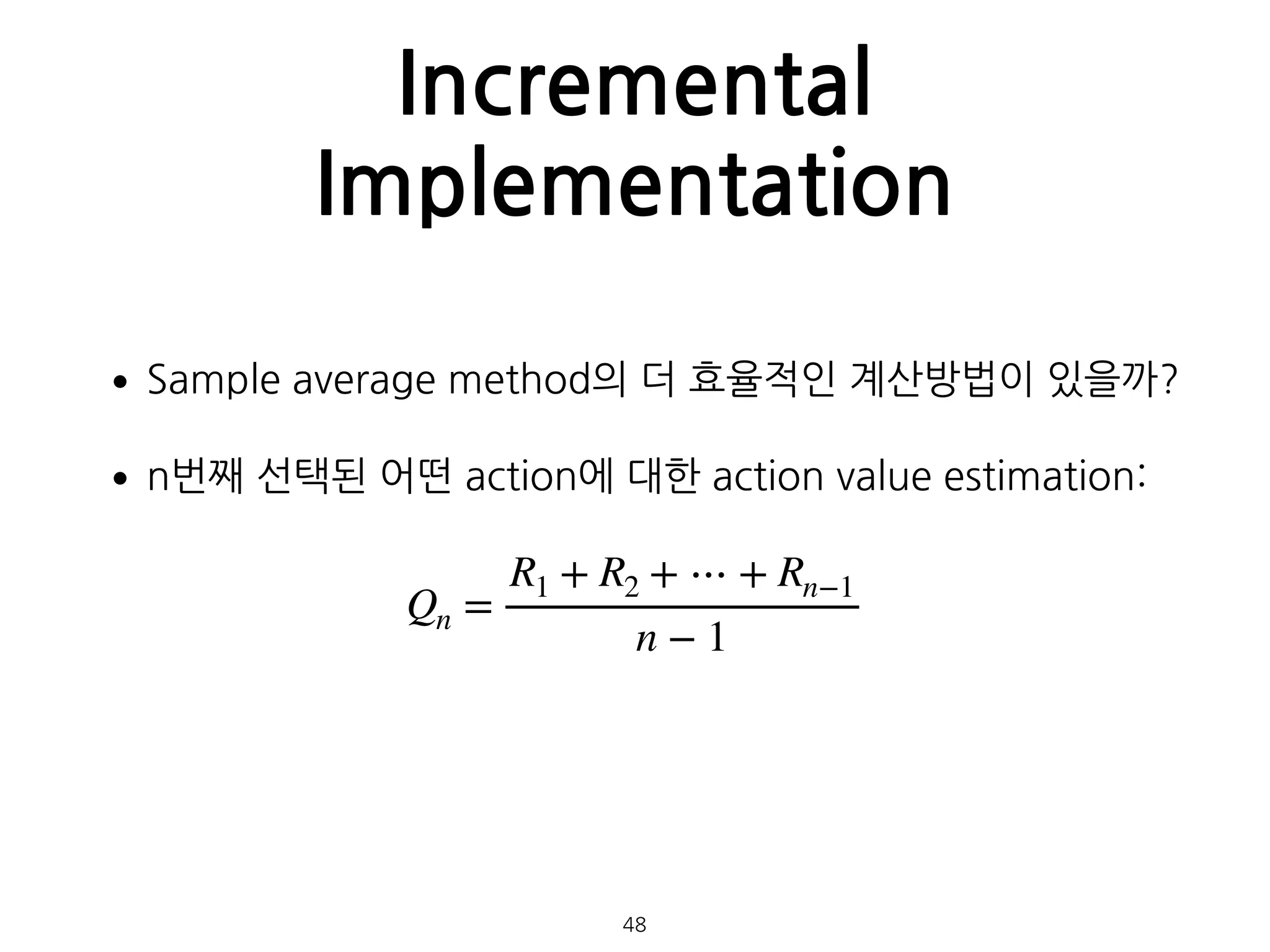 Incremental Implementation

• Sample average method의 더 효율적인 계산방법이 있을까?

• n번째 선택된 어떤 action에 대한 action value estimation:

$Q_n = \frac{R_1 + R_2 + \cdots + R_{n-1}}{n-1}$

48